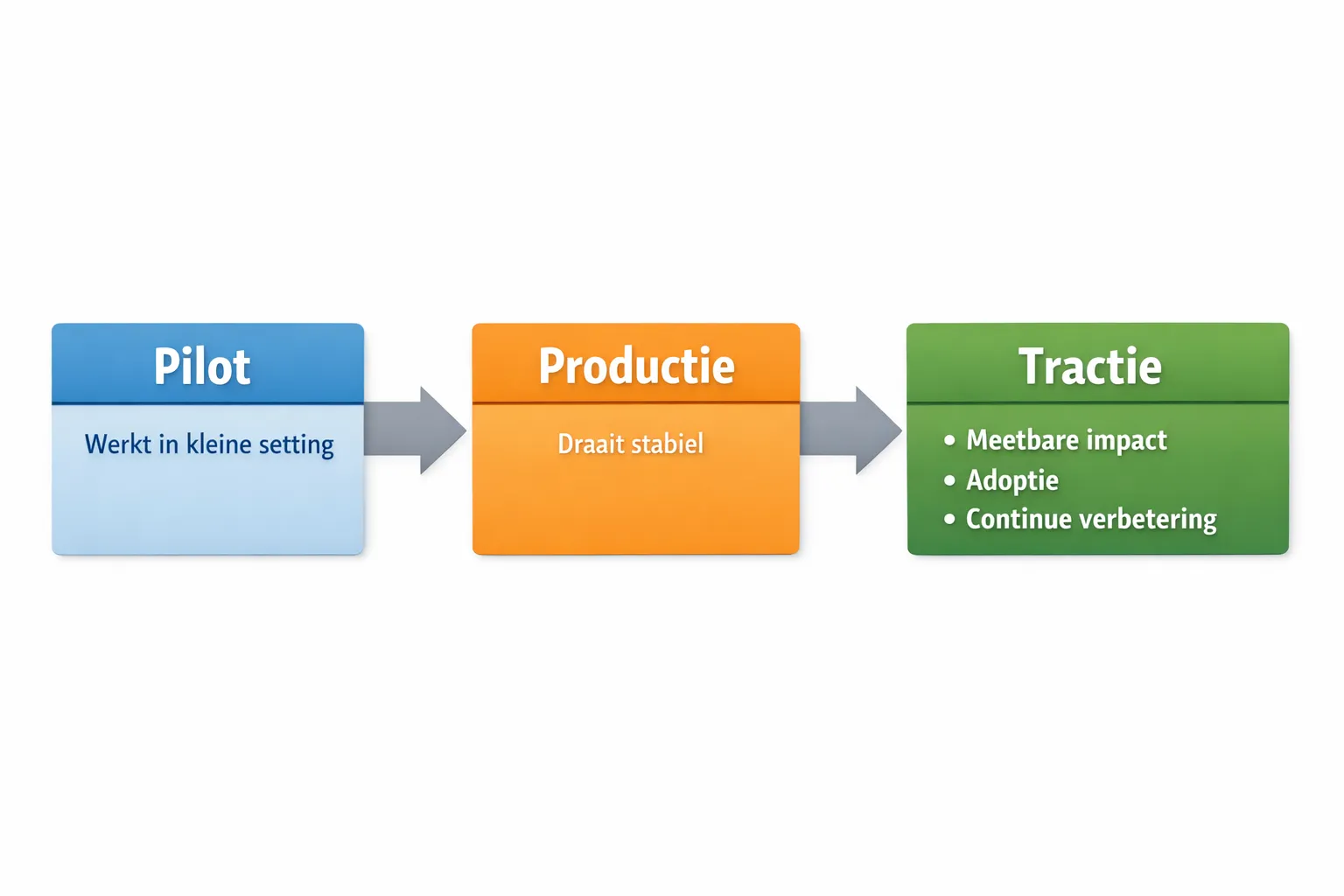 Pilot

Werkt in kleine setting

Productie

Draait stabiel

Tractie

• Meetbare impact
• Adoptie
• Continue verbetering